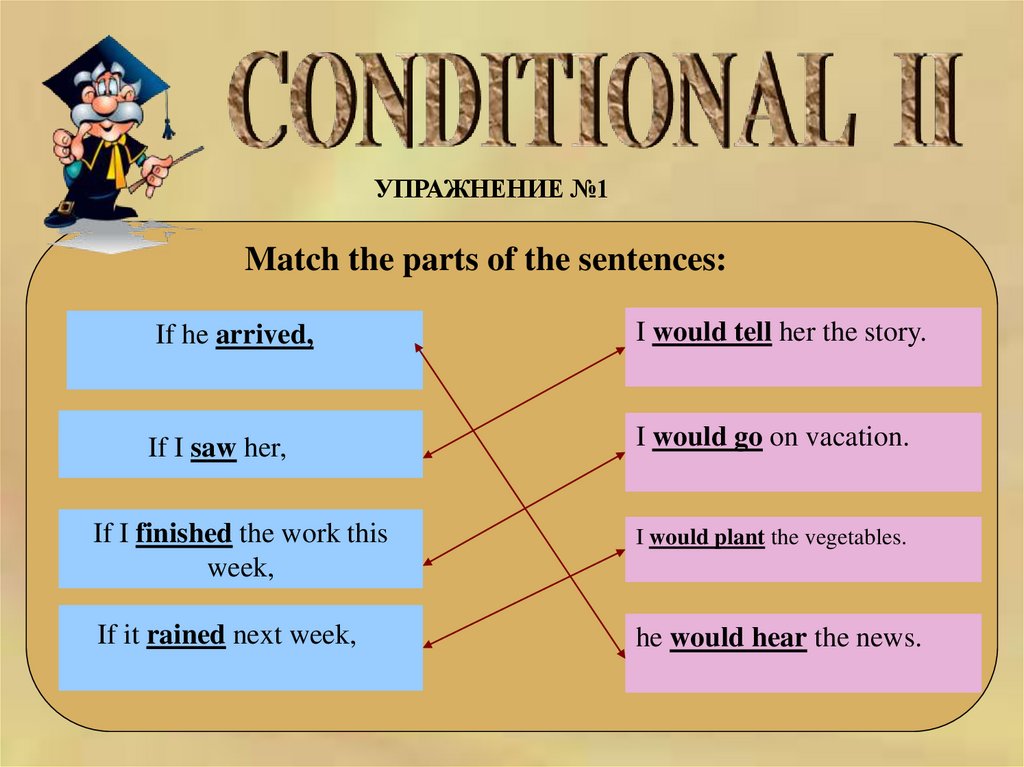 CONDITIONAL II

УПРАЖНЕНИЕ №1

Match the parts of the sentences:

If he arrived,

If I saw her,

If I finished the work this week,

If it rained next week,

I would tell her the story.

I would go on vacation.

I would plant the vegetables.

he would hear the news.